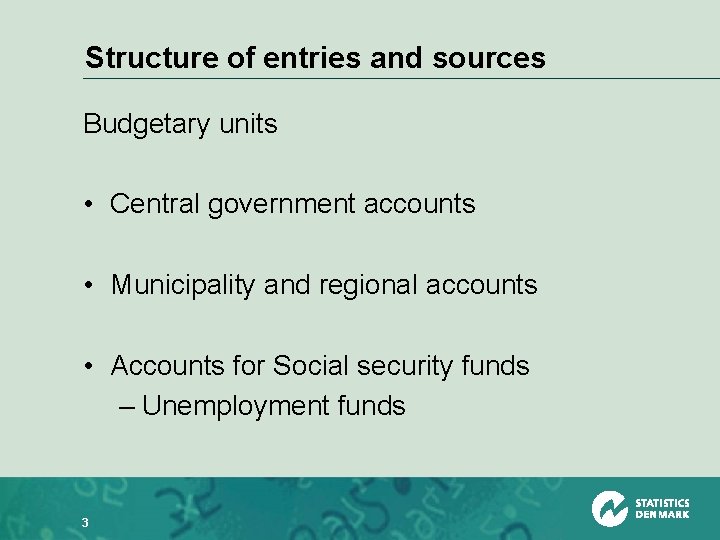 Structure of entries and sources

Budgetary units

• Central government accounts

• Municipality and regional accounts

• Accounts for Social security funds
– Unemployment funds

3

STATISTICS DENMARK